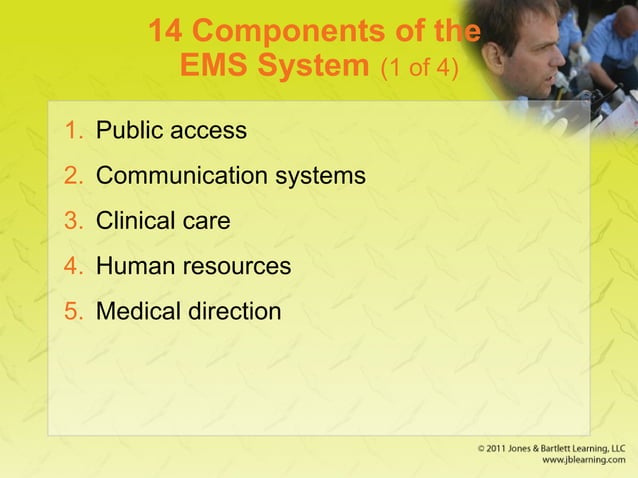 14 Components of the EMS System (1 of 4)

1. Public access
2. Communication systems
3. Clinical care
4. Human resources
5. Medical direction

© 2011 Jones & Bartlett Learning, LLC
www.jblearning.com